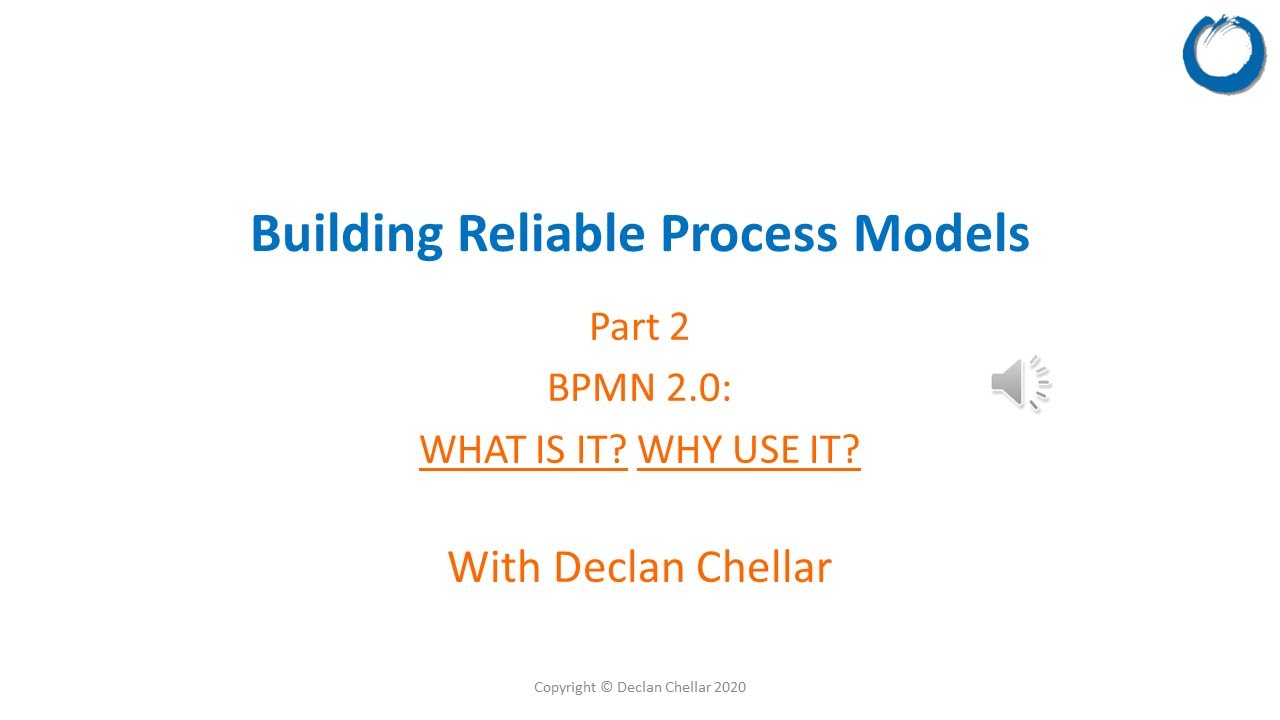 Building Reliable Process Models

Part 2

BPMN 2.0:

WHAT IS IT? WHY USE IT?

With Declan Chellar

Copyright © Declan Chellar 2020